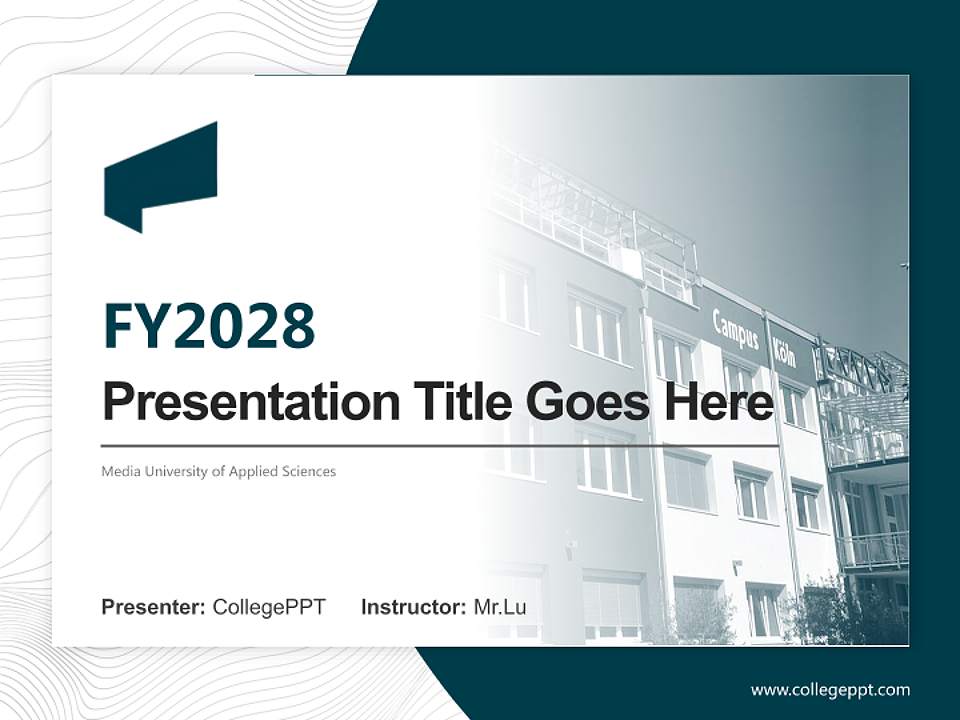 FY2028

Presentation Title Goes Here

Media University of Applied Sciences

Campus Köln

Presenter: CollegePPT Instructor: Mr.Lu

www.collegeppt.com